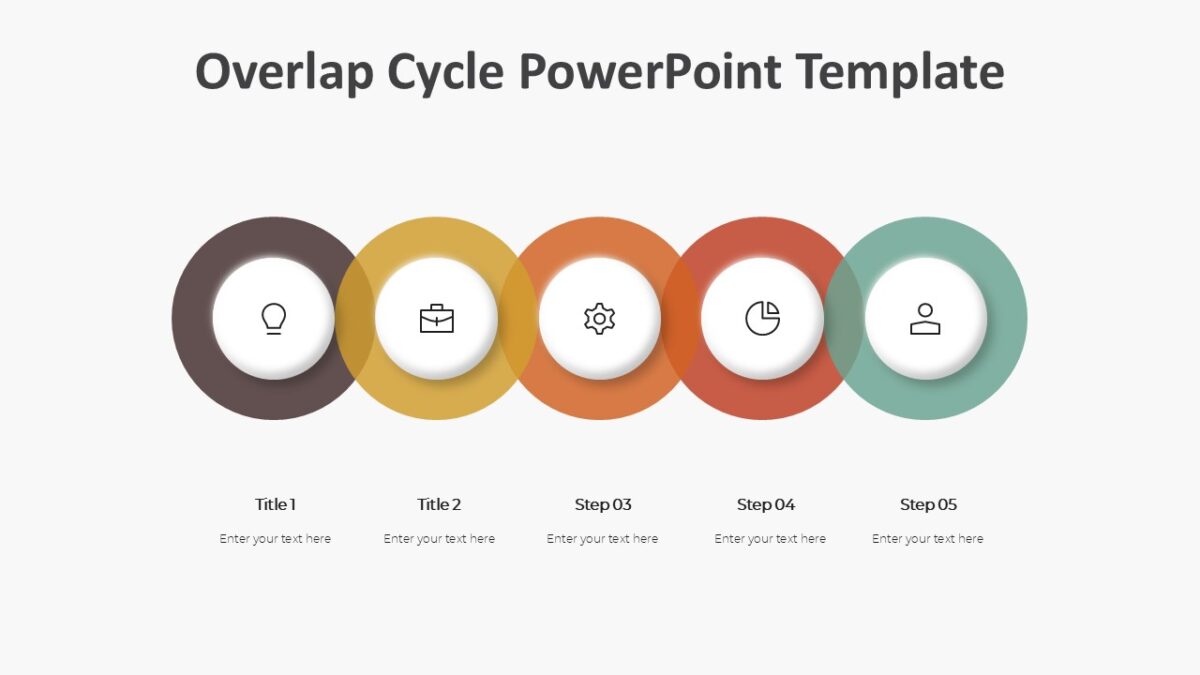 Overlap Cycle PowerPoint Template

Title 1

Enter your text here

Title 2

Enter your text here

Step 03

Enter your text here

Step 04

Enter your text here

Step 05

Enter your text here